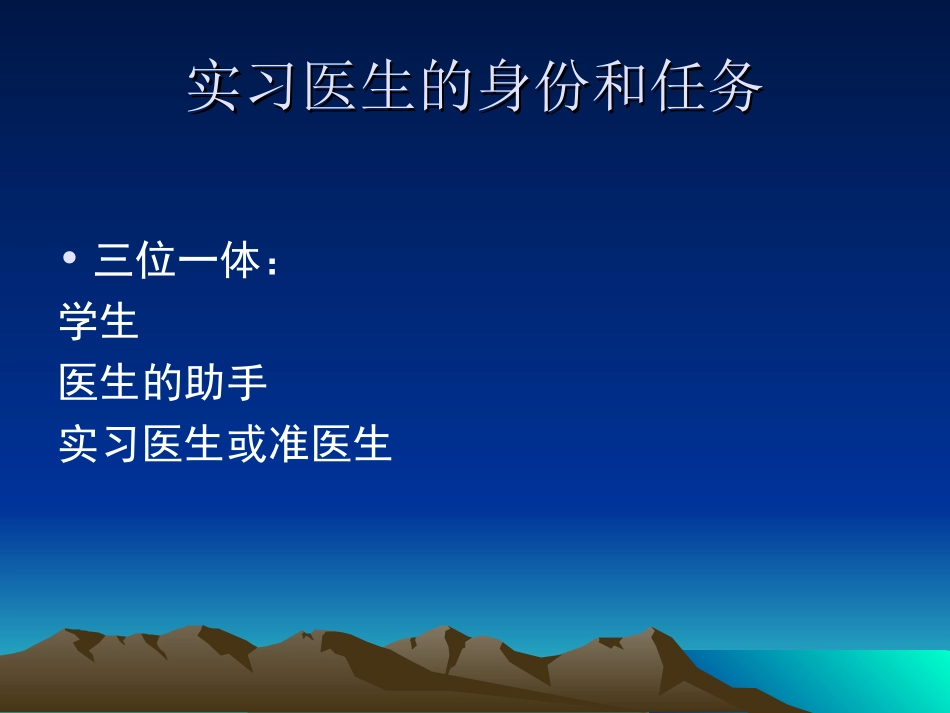 实习医生的身份和任务

• 三位一体：
学生
医生的助手
实习医生或准医生